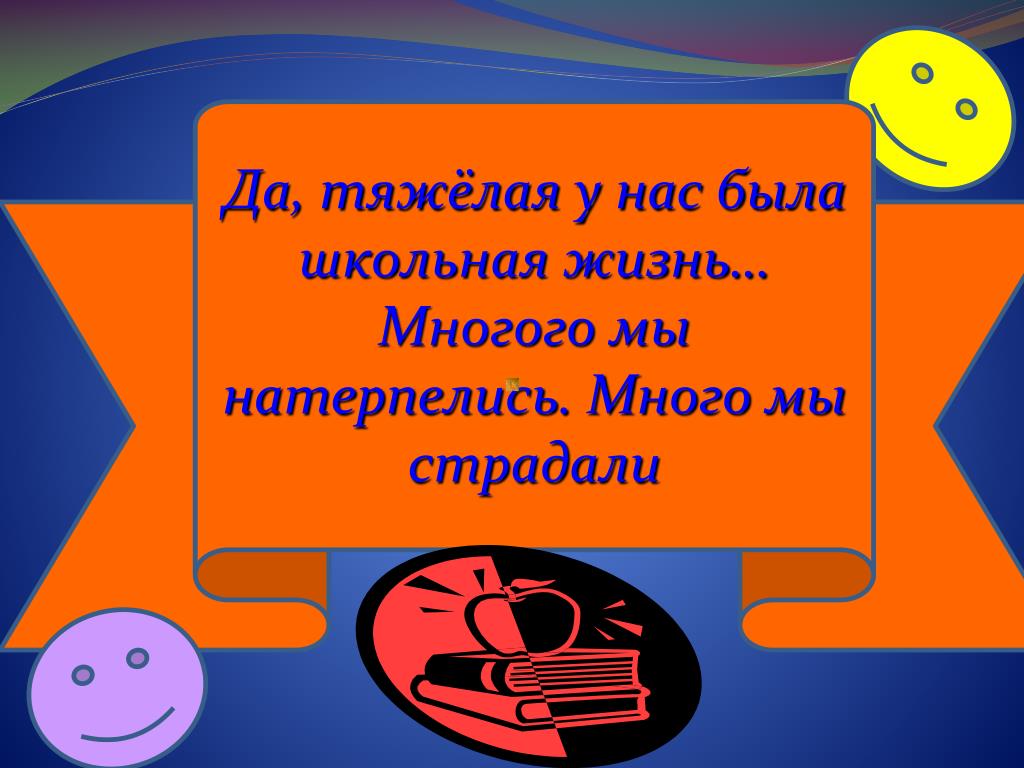 Да, тяжёлая у нас была школьная жизнь… Многого мы натерпелись. Много мы страдали